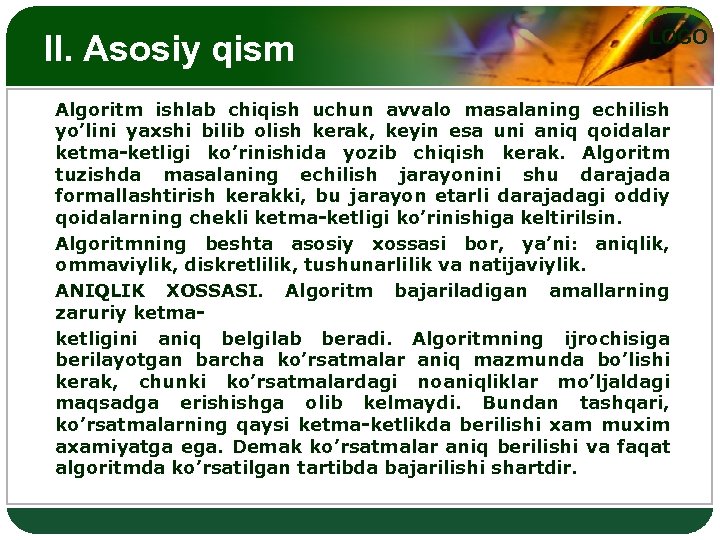 II. Asosiy qism

LOGO

Algoritm ishlab chiqish uchun avvalo masalaning echilish yo’lini yaxshi bilib olish kerak, keyin esa uni aniq qoidalar ketma-ketligi ko’rinishida yozib chiqish kerak. Algoritm tuzishda masalaning echilish jarayonini shu darajada formallashtirish kerakki, bu jarayon etarli darajadagi oddiy qoidalarning chekli ketma-ketligi ko’rinishiga keltirilsin.

Algoritmning beshta asosiy xossasi bor, ya’ni: aniqlik, ommaviylik, diskretlilik, tushunarlilik va natijaviylik.

ANIQLIK XOSSASI. Algoritm bajariladigan amallarning zaruriy ketma-

ketligini aniq belgilab beradi. Algoritmning ijrochisiga berilayotgan barcha ko’rsatmalar aniq mazmunda bo’lishi kerak, chunki ko’rsatmalardagi noaniqliklar mo’ljaldagi maqsadga erishishga olib kelmaydi. Bundan tashqari, ko’rsatmalarning qaysi ketma-ketlikda berilishi xam muxim axamiyatga ega. Demak ko’rsatmalar aniq berilishi va faqat algoritmda ko’rsatilgan tartibda bajarilishi shartdir.